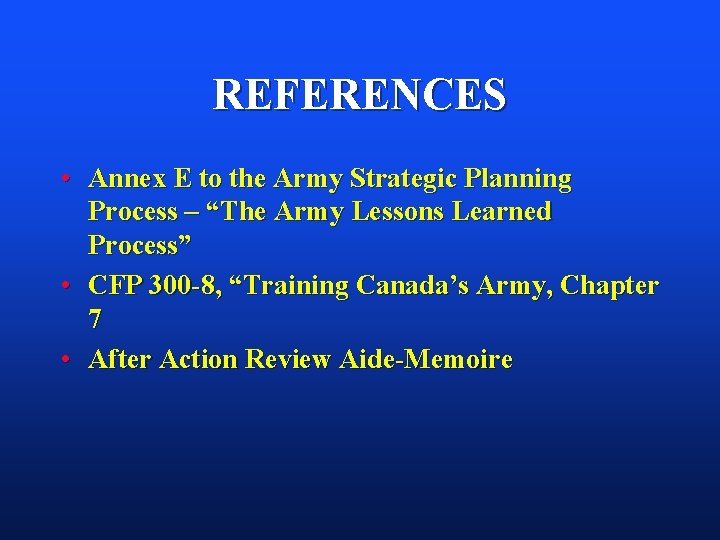 REFERENCES

• Annex E to the Army Strategic Planning Process – "The Army Lessons Learned Process"
• CFP 300-8, "Training Canada's Army, Chapter 7
• After Action Review Aide-Memoire